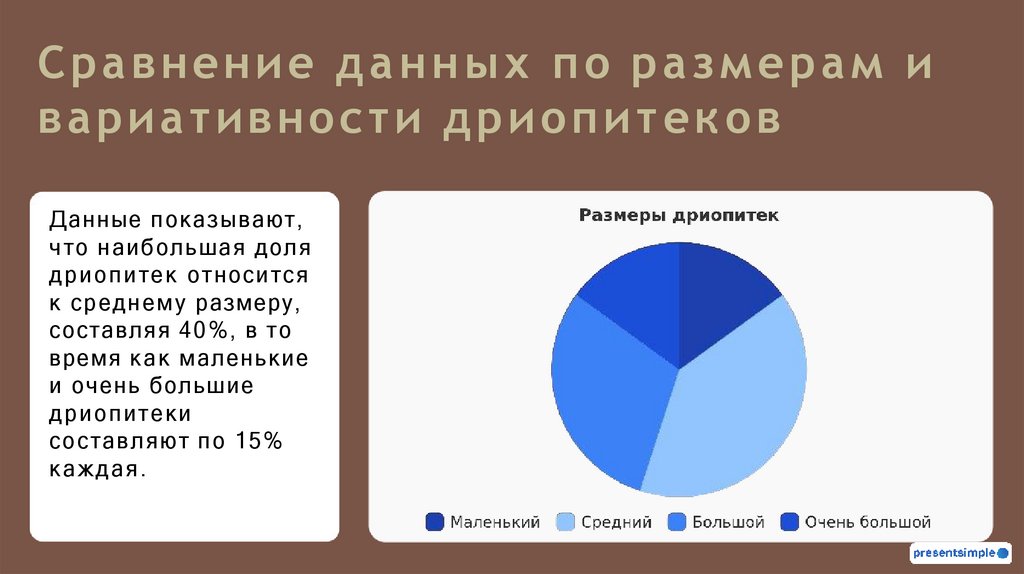 Сравнение данных по размерам и вариативности дриопитеков

Данные показывают, что наибольшая доля дриопитек относится к среднему размеру, составляя 40%, в то время как маленькие и очень большие дриопитеки составляют по 15% каждая.

Размеры дриопитек

Маленький Средний Большой Очень большой

presentsimple